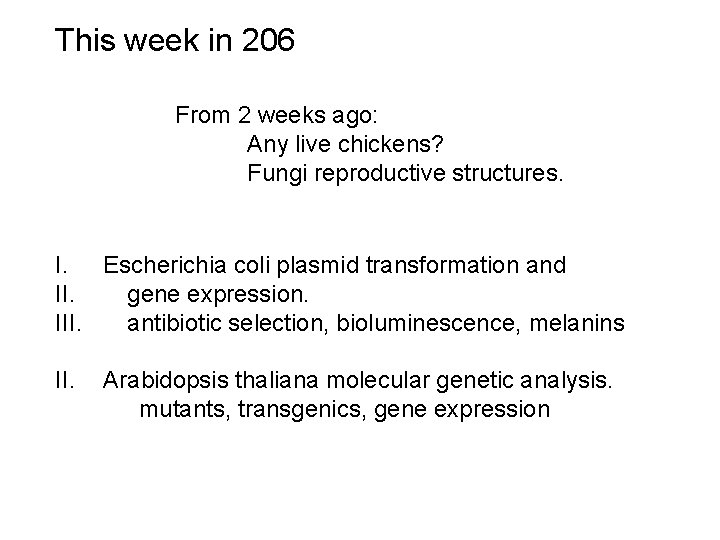 This week in 206

From 2 weeks ago:
Any live chickens?
Fungi reproductive structures.

I. Escherichia coli plasmid transformation and
II. gene expression.
III. antibiotic selection, bioluminescence, melanins

II. Arabidopsis thaliana molecular genetic analysis.
mutants, transgenics, gene expression